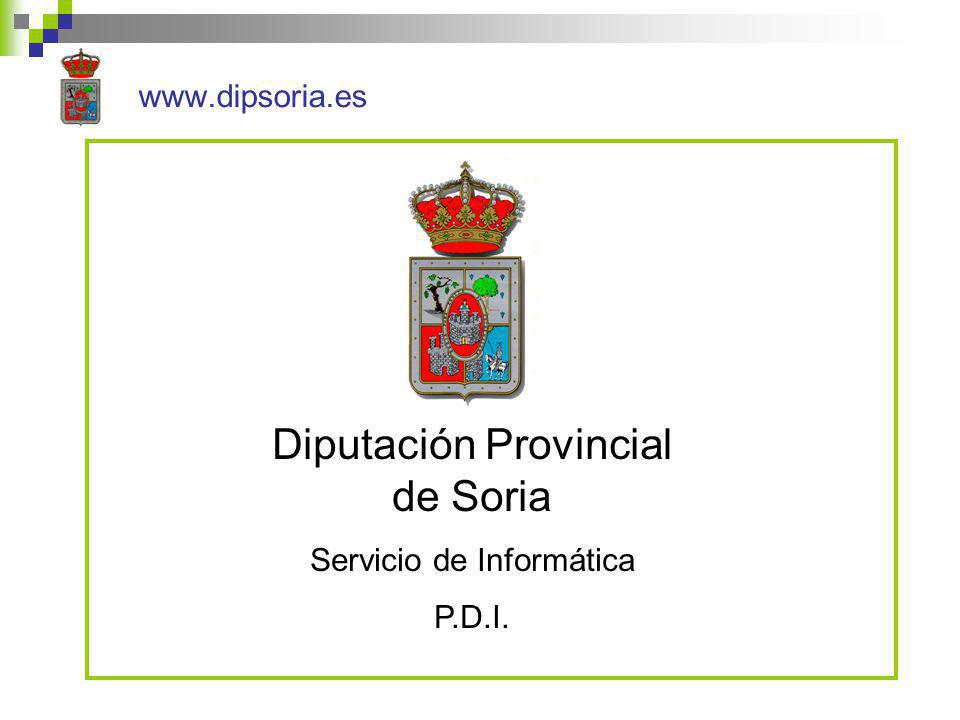 www.dipsoria.es

Diputación Provincial de Soria

Servicio de Informática

P.D.I.